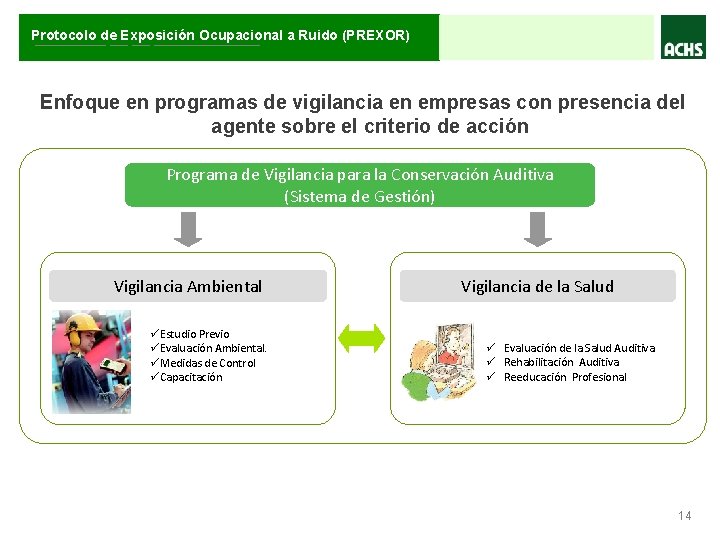 Protocolo de Exposición Ocupacional a Ruido (PREXOR)

ACHS

Enfoque en programas de vigilancia en empresas con presencia del agente sobre el criterio de acción

Programa de Vigilancia para la Conservación Auditiva (Sistema de Gestión)

Vigilancia Ambiental

✓Estudio Previo
✓Evaluación Ambiental.
✓Medidas de Control
✓Capacitación

Vigilancia de la Salud

✓ Evaluación de la Salud Auditiva
✓ Rehabilitación Auditiva
✓ Reeducación Profesional

14